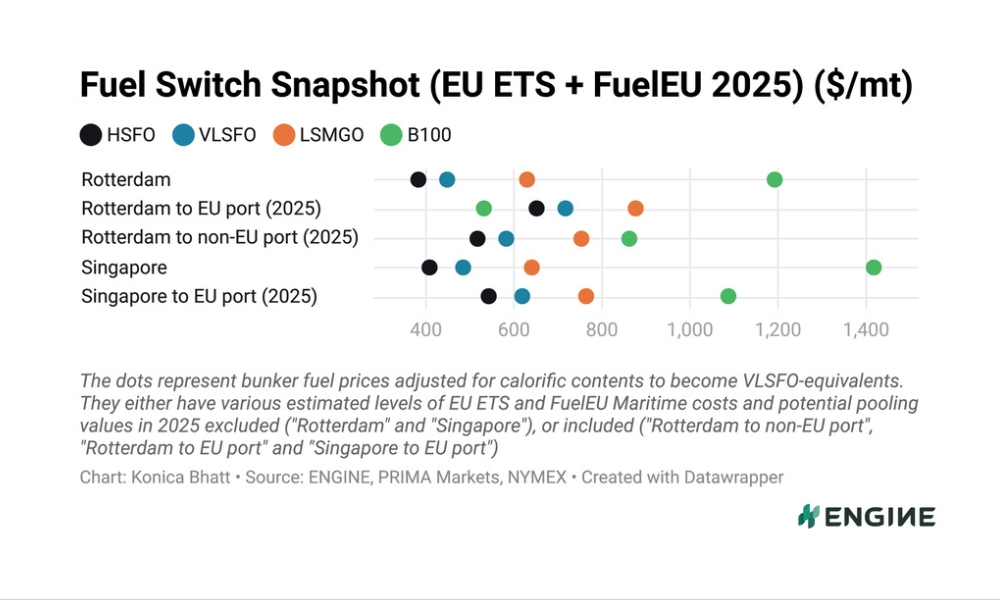 Fuel Switch Snapshot (EU ETS + FuelEU 2025) ($/mt)

HSFO VLSFO LSMGO B100

Rotterdam
Rotterdam to EU port (2025)
Rotterdam to non-EU port (2025)
Singapore
Singapore to EU port (2025)

400 600 800 1,000 1,200 1,400

The dots represent bunker fuel prices adjusted for calorific contents to become VLSFO-equivalents. They either have various estimated levels of EU ETS and FuelEU Maritime costs and potential pooling values in 2025 excluded ("Rotterdam" and "Singapore"), or included ("Rotterdam to non-EU port", "Rotterdam to EU port" and "Singapore to EU port")

Chart: Konica Bhatt • Source: ENGINE, PRIMA Markets, NYMEX • Created with Datawrapper

ENGINE